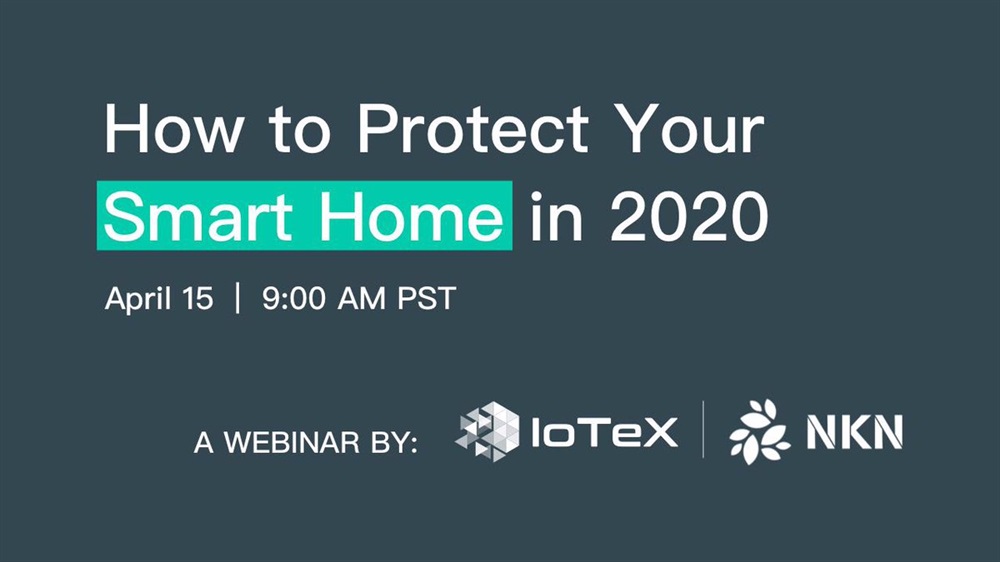 How to Protect Your Smart Home in 2020

April 15 | 9:00 AM PST

A WEBINAR BY: IoTeX | NKN